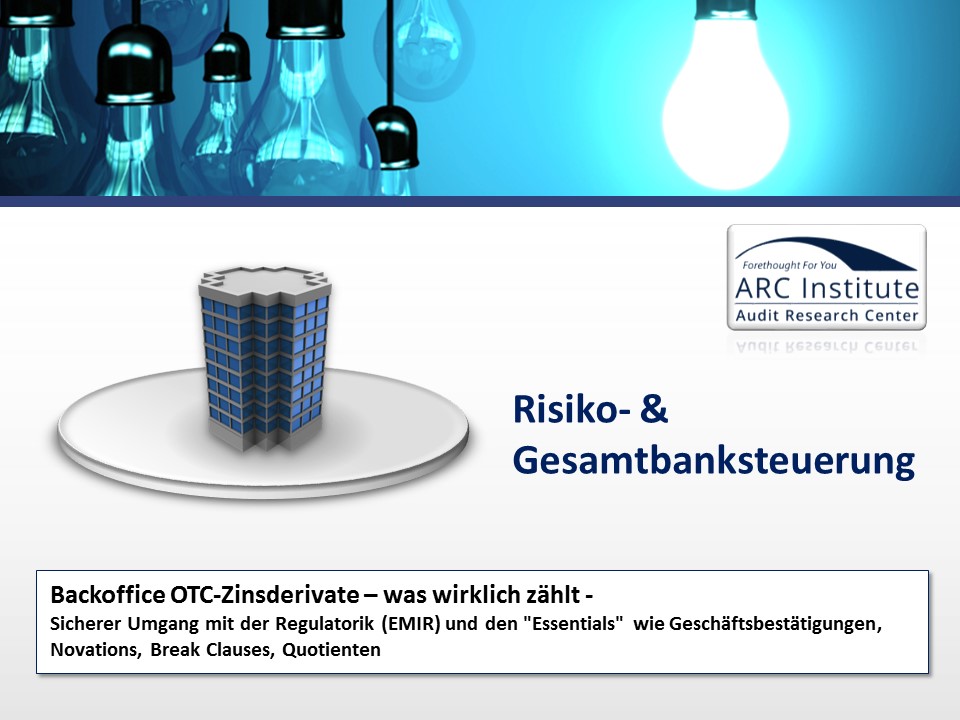 Forethought For You
ARC Institute
Audit Research Center

Risiko- &
Gesamtbanksteuerung

Backoffice OTC-Zinsderivate – was wirklich zählt -
Sicherer Umgang mit der Regulatorik (EMIR) und den "Essentials" wie Geschäftsbestätigungen, Novations, Break Clauses, Quotienten